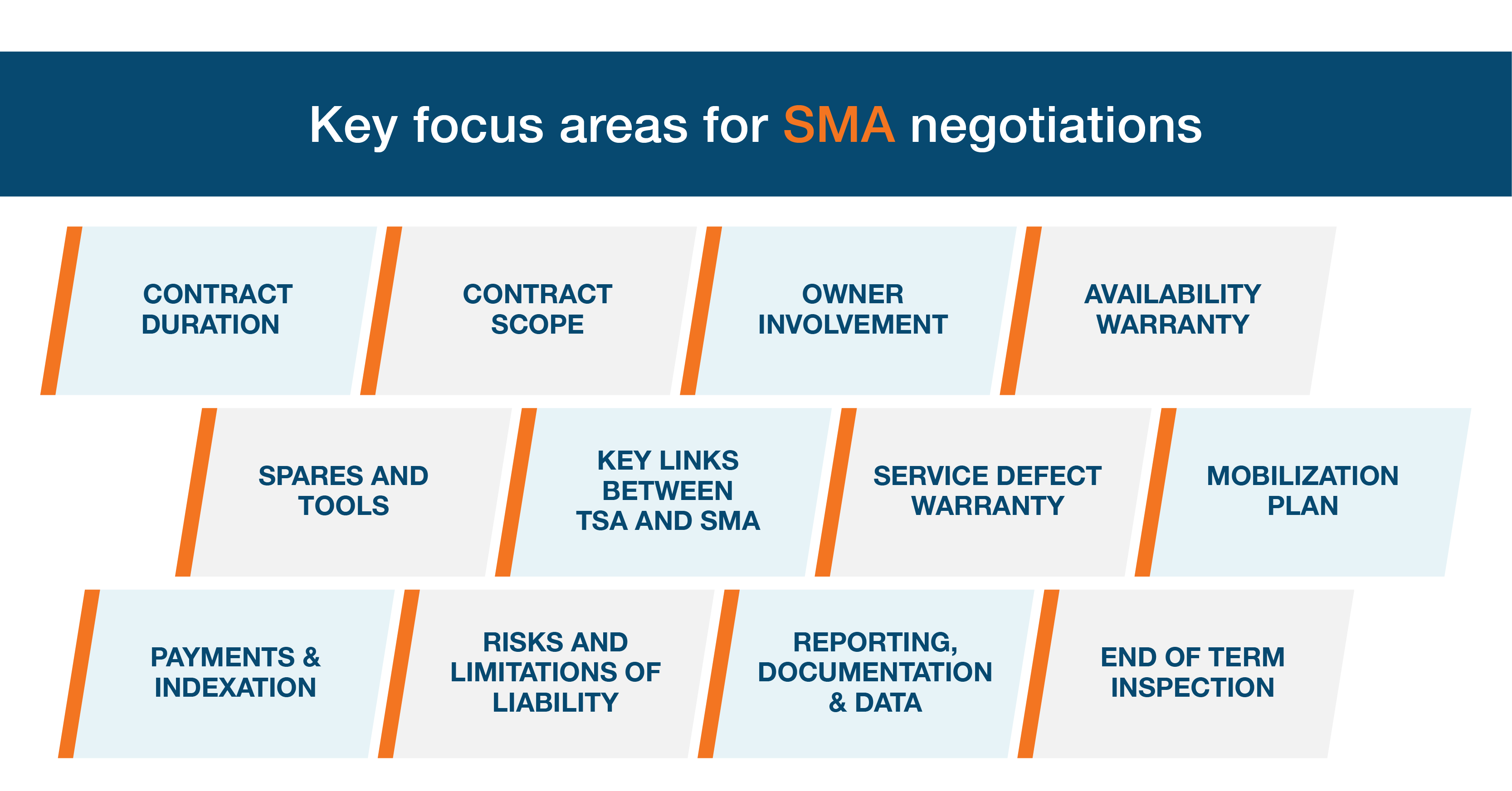 Key focus areas for SMA negotiations

CONTRACT DURATION

CONTRACT SCOPE

OWNER INVOLVEMENT

AVAILABILITY WARRANTY

SPARES AND TOOLS

KEY LINKS BETWEEN TSA AND SMA

SERVICE DEFECT WARRANTY

MOBILIZATION PLAN

PAYMENTS & INDEXATION

RISKS AND LIMITATIONS OF LIABILITY

REPORTING, DOCUMENTATION & DATA

END OF TERM INSPECTION